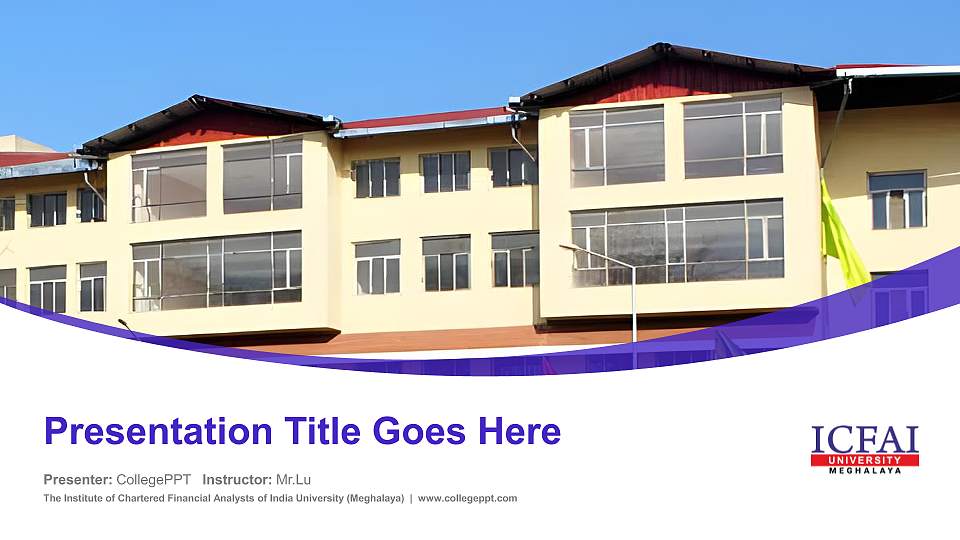 Presentation Title Goes Here

Presenter: CollegePPT Instructor: Mr.Lu

The Institute of Chartered Financial Analysts of India University (Meghalaya) | www.collegeppt.com

ICFAI
UNIVERSITY
MEGHALAYA